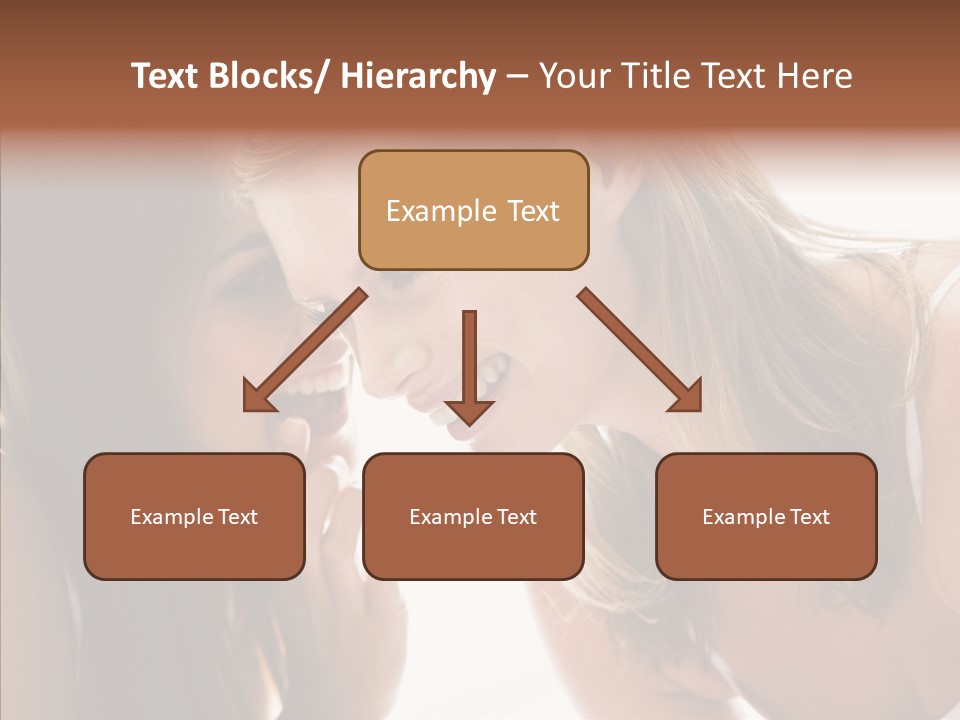 Text Blocks/ Hierarchy – Your Title Text Here

Example Text

Example Text

Example Text

Example Text